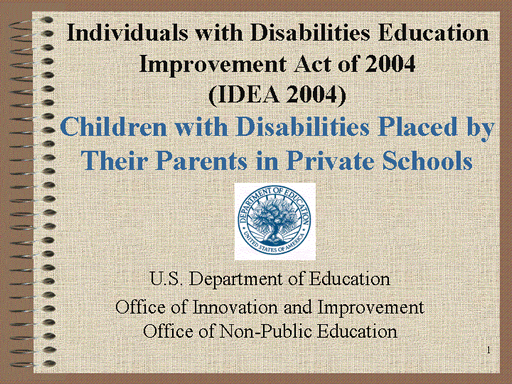 Individuals with Disabilities Education Improvement Act of 2004 (IDEA 2004)

Children with Disabilities Placed by Their Parents in Private Schools

DEPARTMENT OF EDUCATION
UNITED STATES OF AMERICA

U.S. Department of Education
Office of Innovation and Improvement
Office of Non-Public Education

1